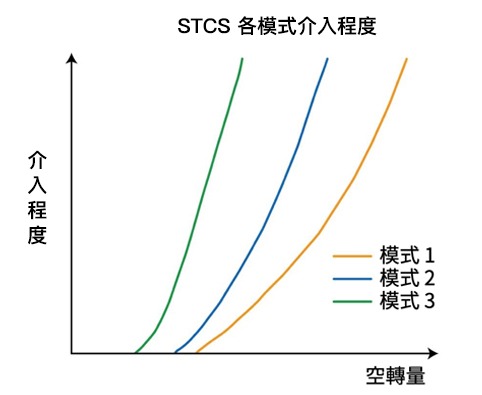 STCS 各模式介入程度

介入程度

模式 1
模式 2
模式 3

空轉量